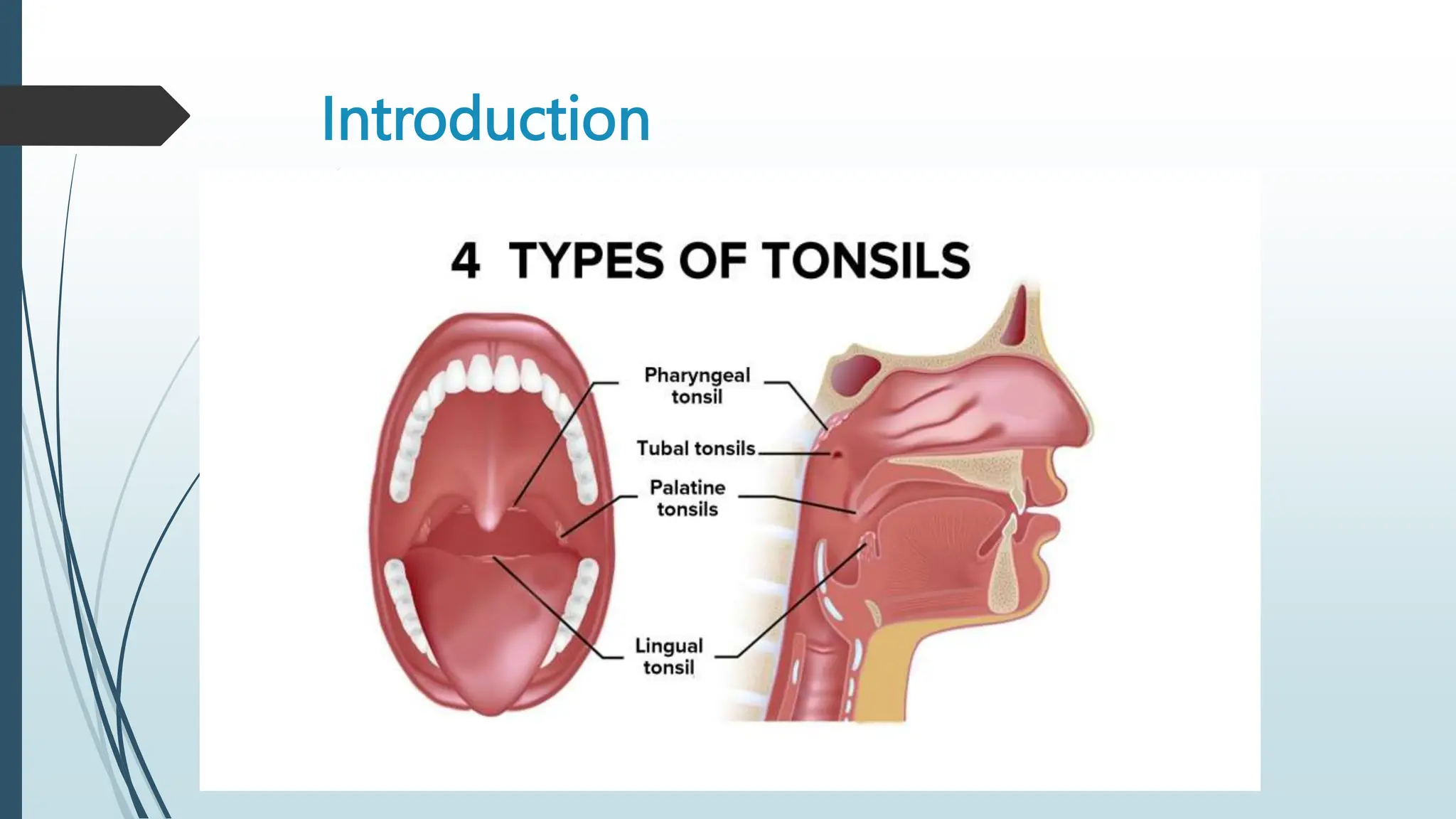 Introduction

4 TYPES OF TONSILS

Pharyngeal tonsil

Tubal tonsils

Palatine tonsils

Lingual tonsil